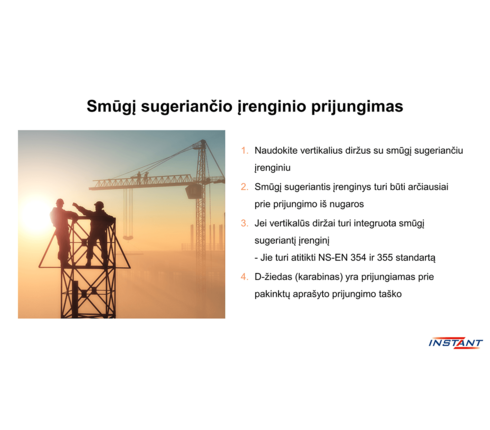 Smūgį sugeriančio įrenginio prijungimas

1. Naudokite vertikalius diržus su smūgį sugeriančiu įrenginiu
2. Smūgį sugeriantis įrenginys turi būti arčiausiai prie prijungimo iš nugaros
3. Jei vertikalūs diržai turi integruota smūgį sugeriantį įrenginį
- Jie turi atitikti NS-EN 354 ir 355 standartą
4. D-žiedas (karabinas) yra prijungiamas prie pakinktų aprašyto prijungimo taško

INSTANT